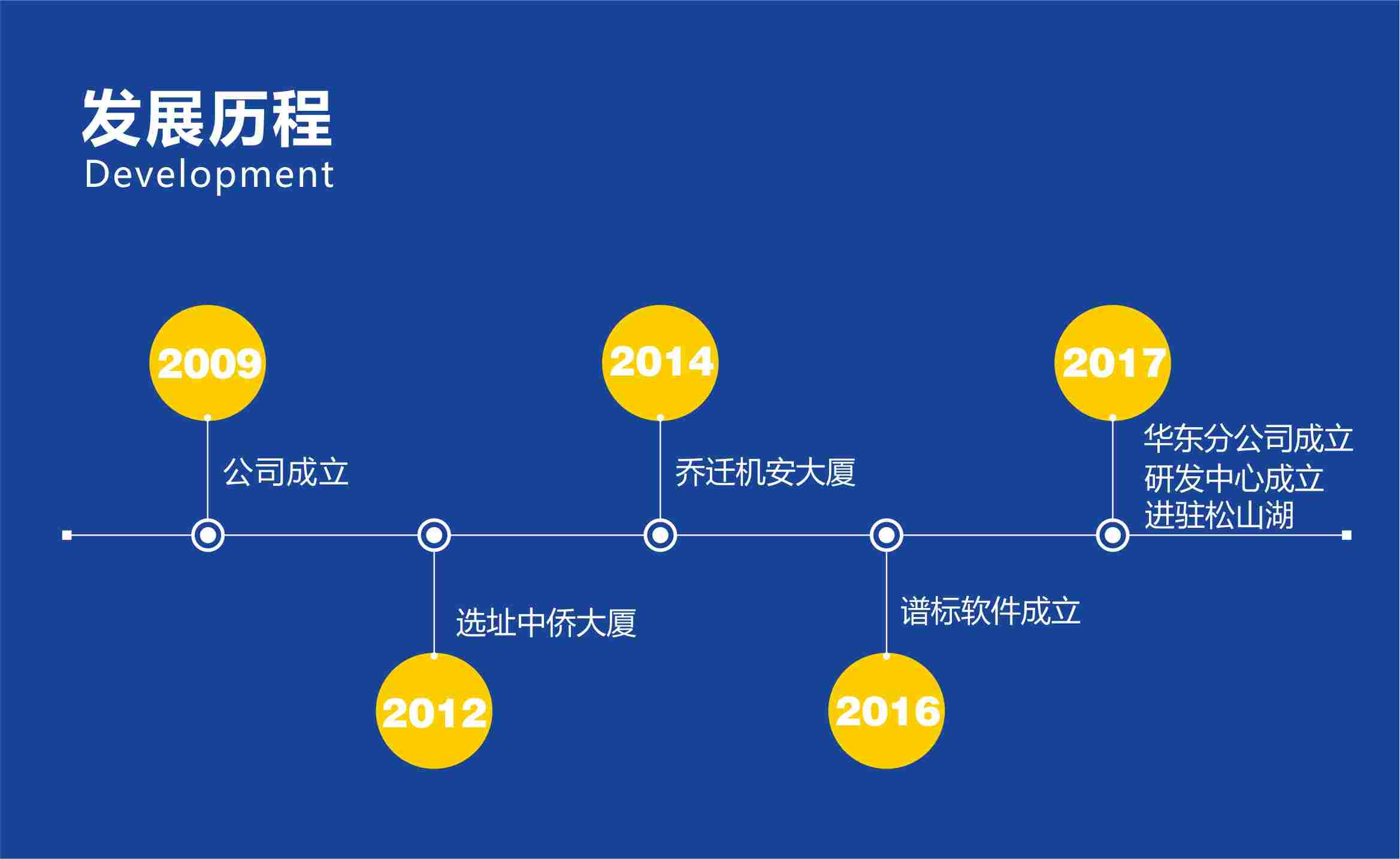 发展历程
Development

2009
公司成立

2012
选址中侨大厦

2014
乔迁机安大厦

2016
谱标软件成立

2017
华东分公司成立
研发中心成立
进驻松山湖